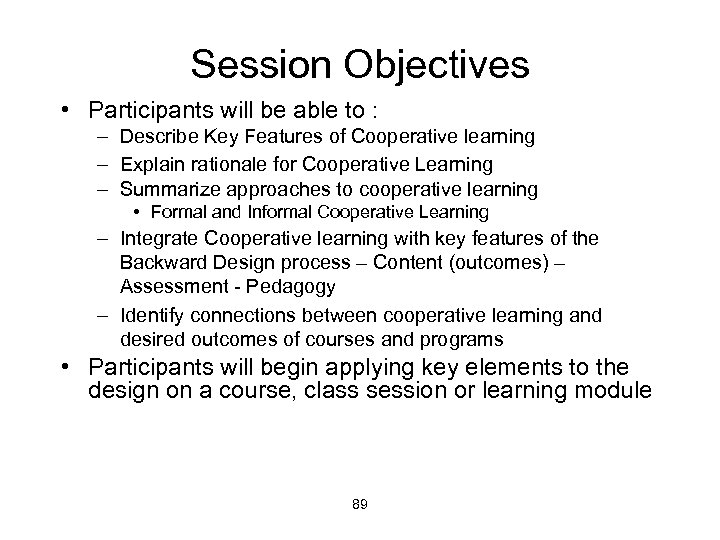 Session Objectives

• Participants will be able to :
– Describe Key Features of Cooperative learning
– Explain rationale for Cooperative Learning
– Summarize approaches to cooperative learning
• Formal and Informal Cooperative Learning
– Integrate Cooperative learning with key features of the Backward Design process – Content (outcomes) – Assessment - Pedagogy
– Identify connections between cooperative learning and desired outcomes of courses and programs
• Participants will begin applying key elements to the design on a course, class session or learning module

89